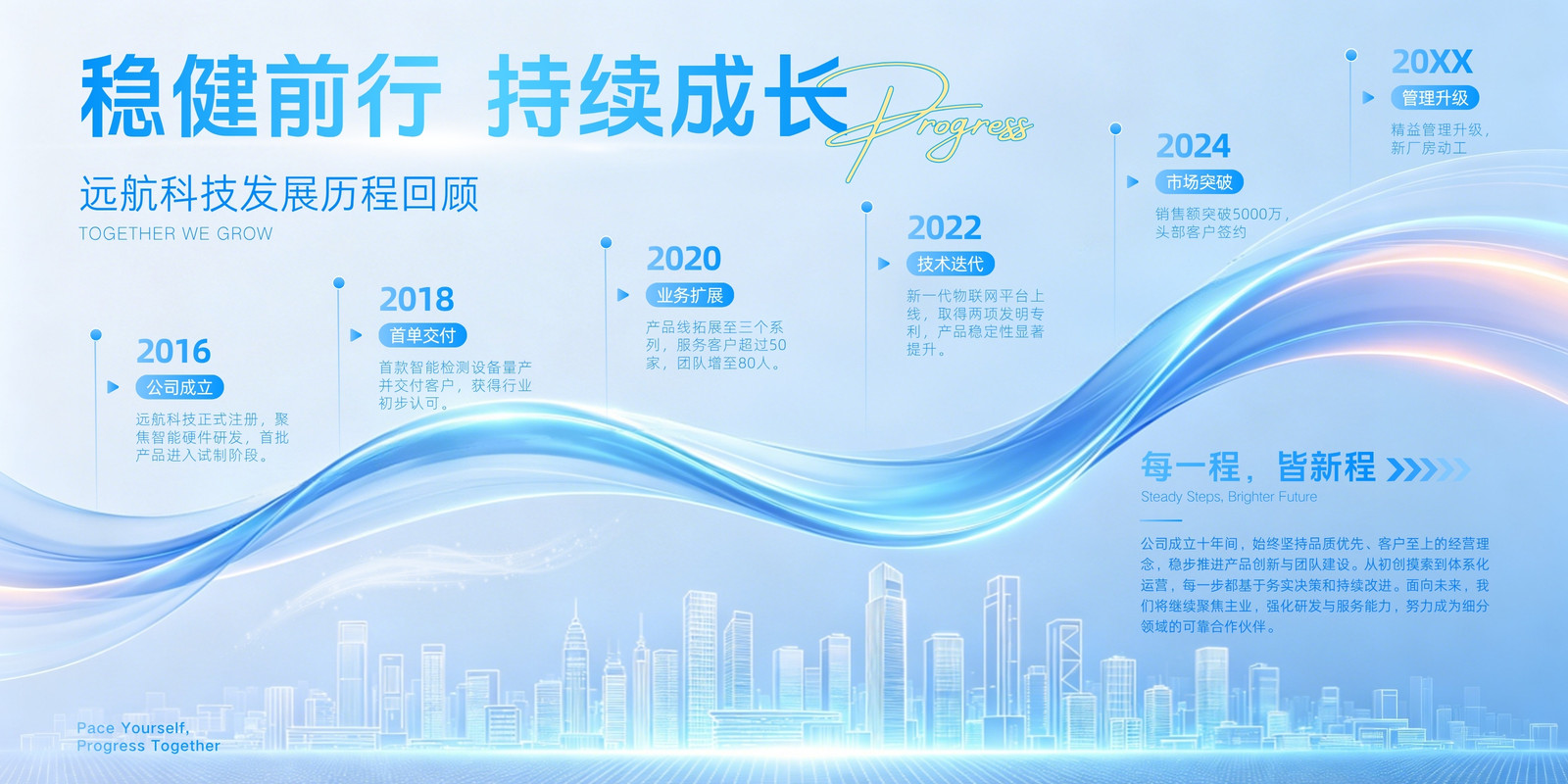 稳健前行 持续成长

Progress

远航科技发展历程回顾

TOGETHER WE GROW

2016

公司成立

远航科技正式注册，聚焦智能硬件研发，首批产品进入试制阶段。

2018

首单交付

首款智能检测设备量产并交付客户，获得行业初步认可。

2020

业务扩展

产品线拓展至三个系列，服务客户超过50家，团队增至80人。

2022

技术迭代

新一代物联网平台上线，取得两项发明专利，产品稳定性显著提升。

2024

市场突破

销售额突破5000万，头部客户签约

20XX

管理升级

精益管理升级，新厂房动工

每一程，皆新程

Steady Steps, Brighter Future

公司成立十年间，始终坚持品质优先、客户至上的经营理念，稳步推进产品创新与团队建设。从初创摸索到体系化运营，每一步都基于务实决策和持续改进。面向未来，我们将继续聚焦主业，强化研发与服务能力，努力成为细分领域的可靠合作伙伴。

Pace Yourself,
Progress Together